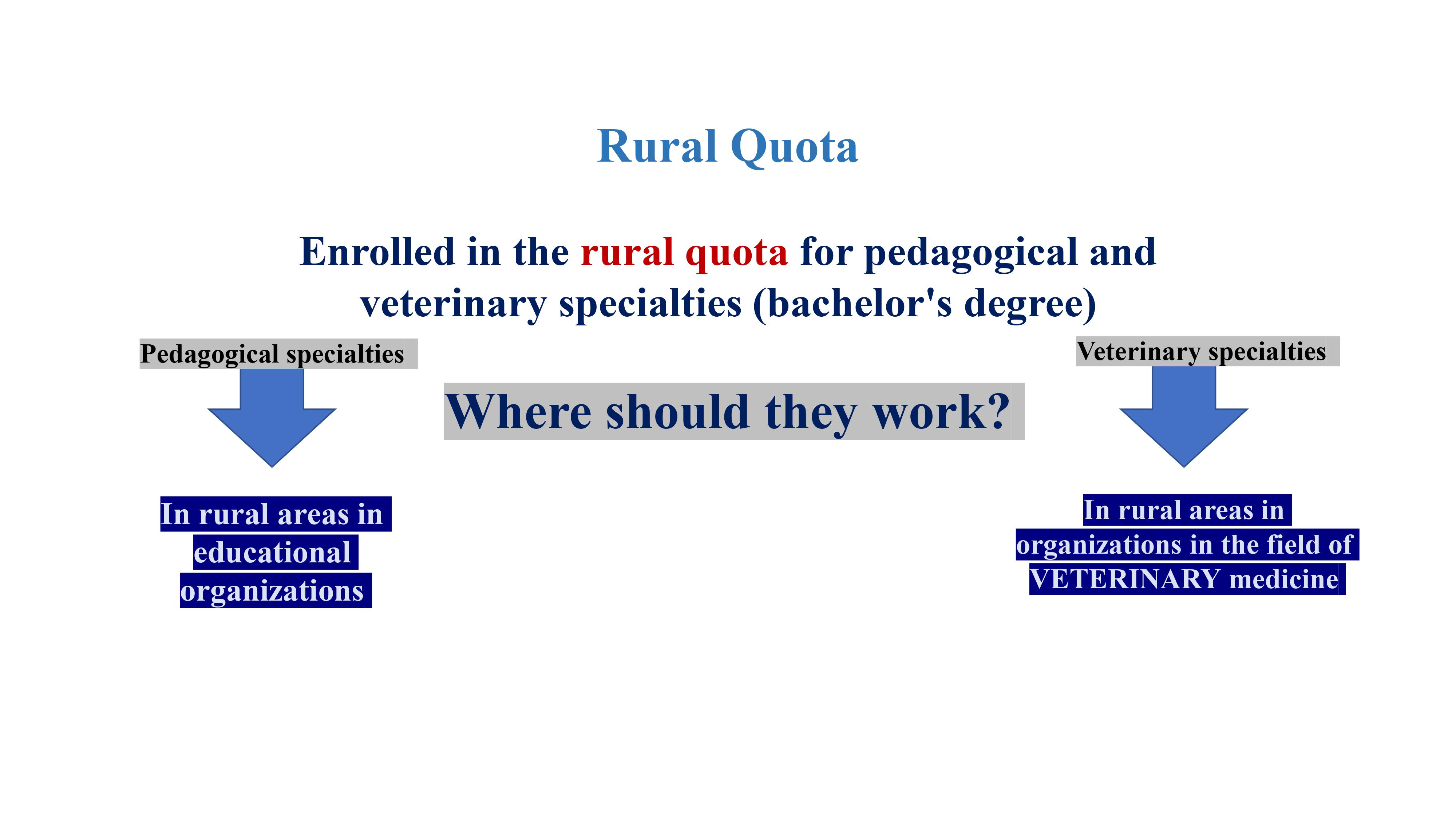 Rural Quota

Enrolled in the rural quota for pedagogical and veterinary specialties (bachelor's degree)

Pedagogical specialties

Where should they work?

Veterinary specialties

In rural areas in educational organizations

In rural areas in organizations in the field of VETERINARY medicine